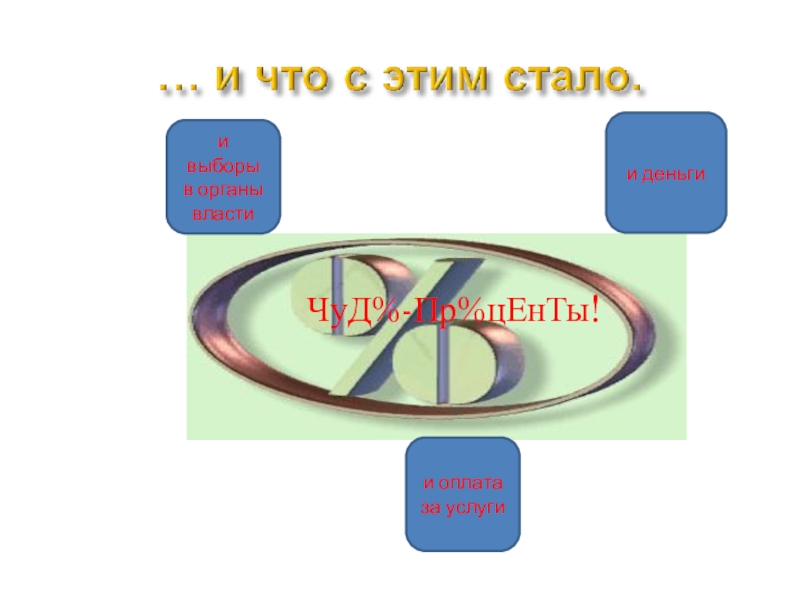 … и что с этим стало.

и выборы в органы власти

и деньги

ЧуД%-Пр%цЕнТы!

и оплата за услуги